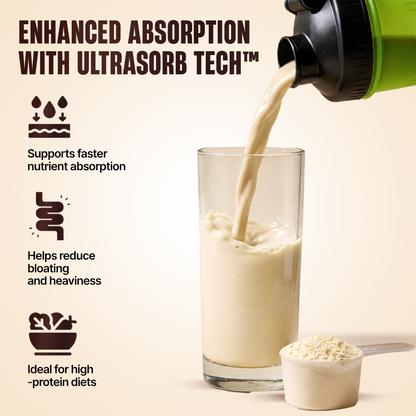 ENHANCED ABSORPTION WITH ULTRASORB TECH™

Supports faster nutrient absorption

Helps reduce bloating and heaviness

Ideal for high -protein diets